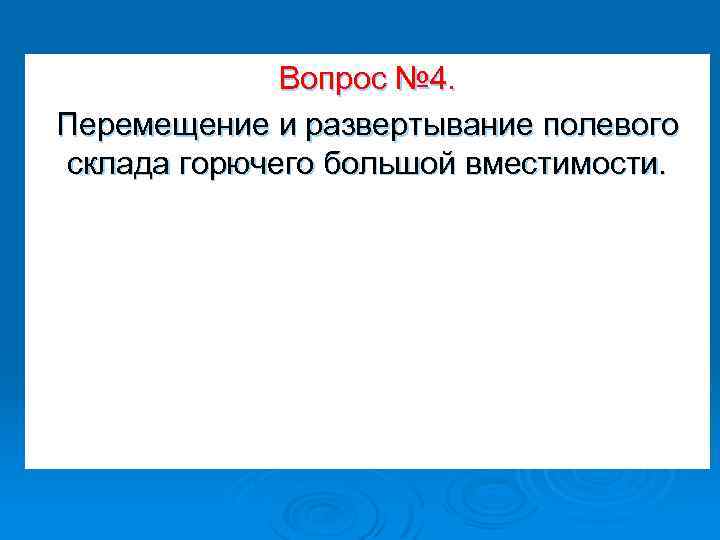 Вопрос №4.

Перемещение и развертывание полевого склада горючего большой вместимости.